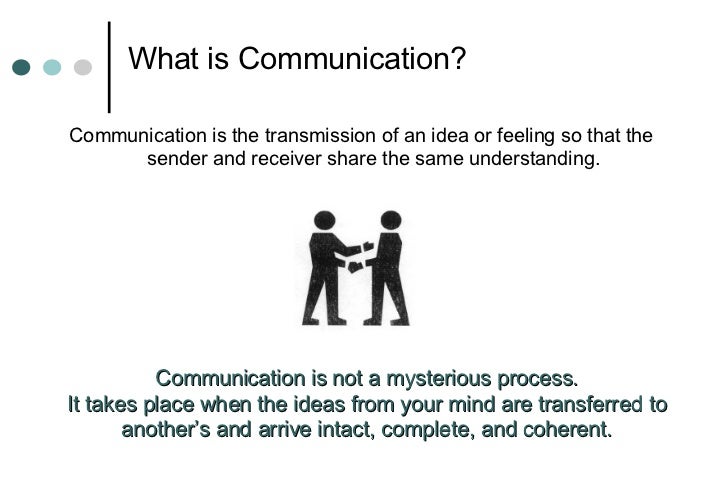 What is Communication?

Communication is the transmission of an idea or feeling so that the sender and receiver share the same understanding.

Communication is not a mysterious process.
It takes place when the ideas from your mind are transferred to another's and arrive intact, complete, and coherent.